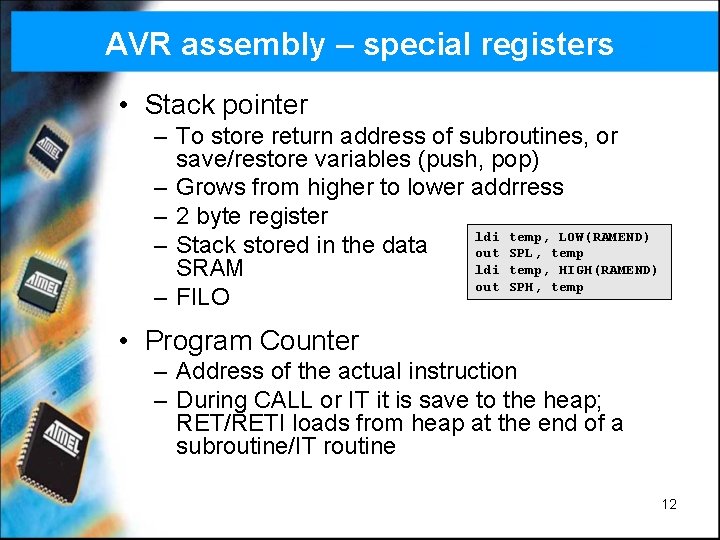 AVR assembly – special registers

• Stack pointer
– To store return address of subroutines, or save/restore variables (push, pop)
– Grows from higher to lower addrress
– 2 byte register
– Stack stored in the data SRAM
– FILO

ldi temp, LOW(RAMEND)
out SPL, temp
ldi temp, HIGH(RAMEND)
out SPH, temp

• Program Counter
– Address of the actual instruction
– During CALL or IT it is save to the heap; RET/RETI loads from heap at the end of a subroutine/IT routine

ATMEL
ATMEL
ATMEL

12